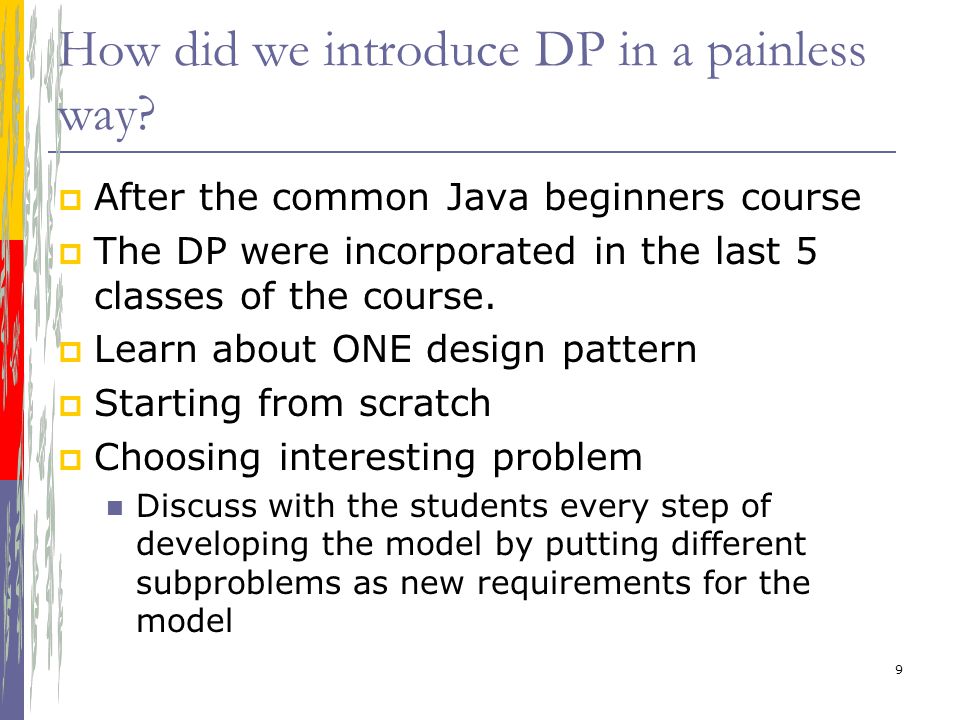 How did we introduce DP in a painless way?

After the common Java beginners course

The DP were incorporated in the last 5 classes of the course.

Learn about ONE design pattern

Starting from scratch

Choosing interesting problem

Discuss with the students every step of developing the model by putting different subproblems as new requirements for the model

9